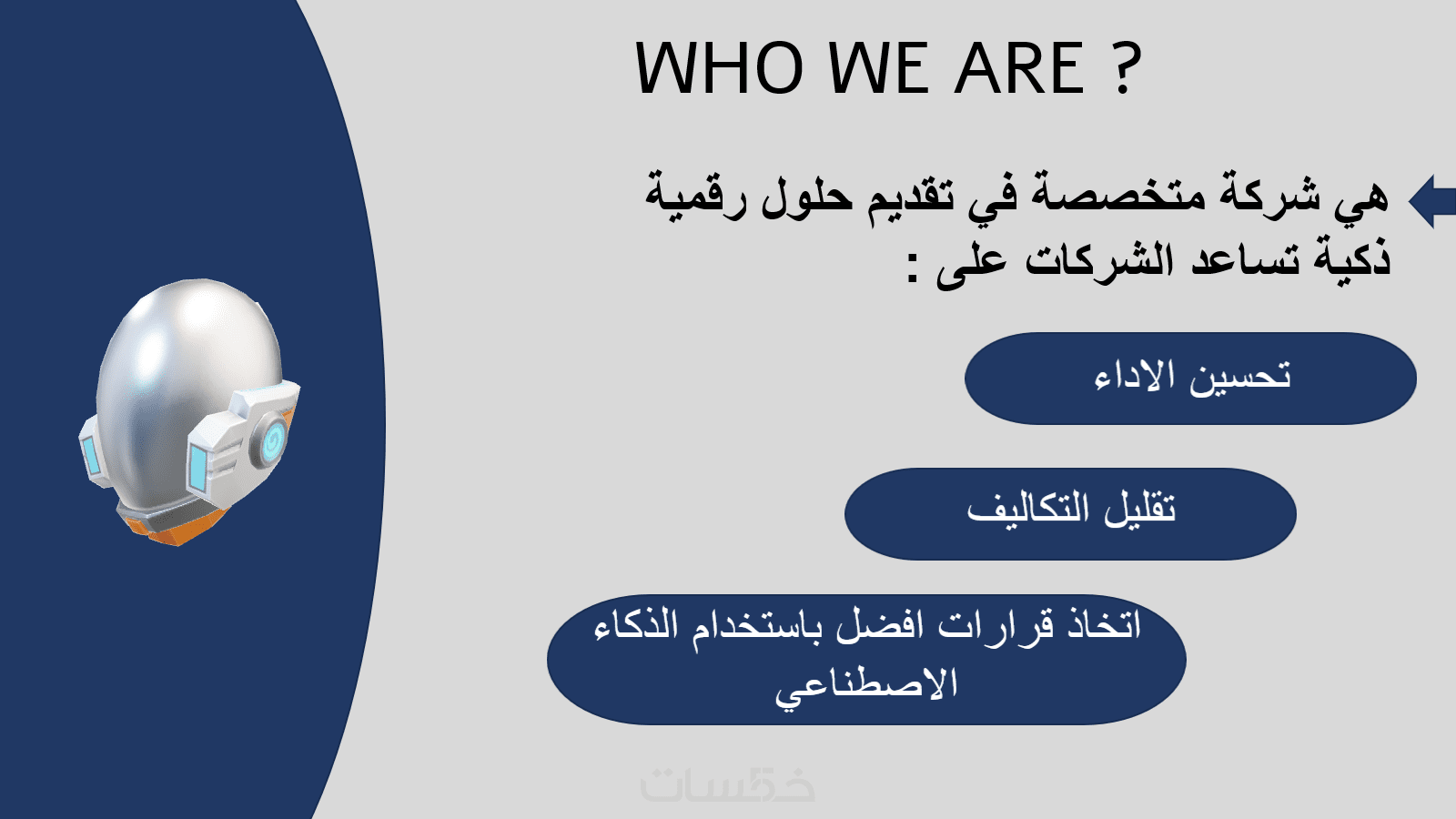 WHO WE ARE ?

هي شركة متخصصة في تقديم حلول رقمية ذكية تساعد الشركات على :

تحسين الاداء

تقليل التكاليف

اتخاذ قرارات افضل باستخدام الذكاء الاصطناعي

خمسات